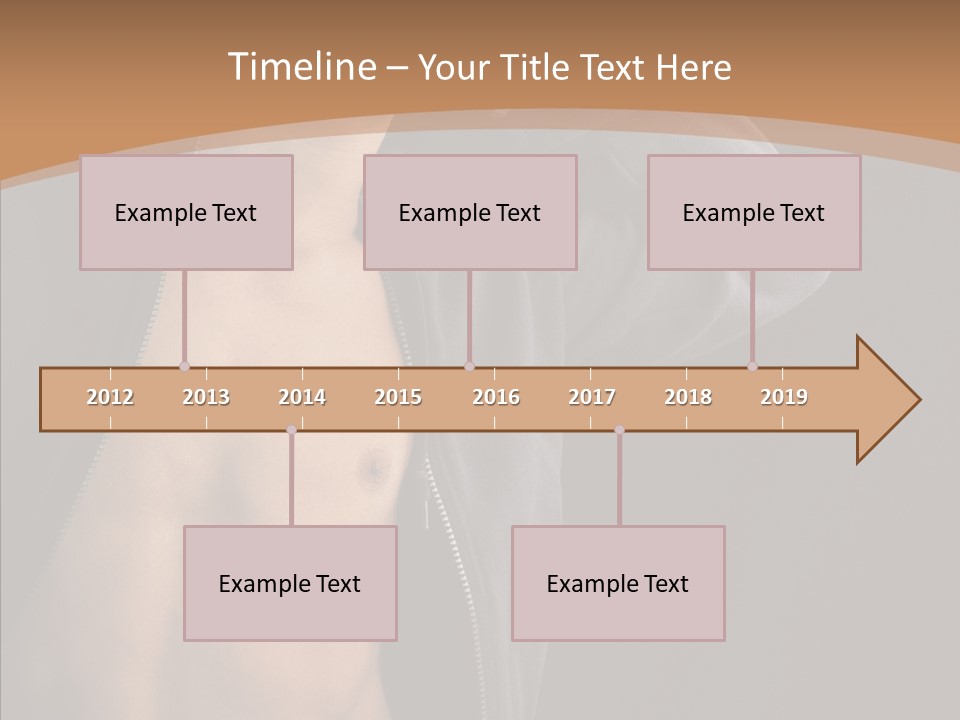 Timeline – Your Title Text Here

Example Text

Example Text

Example Text

2012 2013 2014 2015 2016 2017 2018 2019

Example Text

Example Text